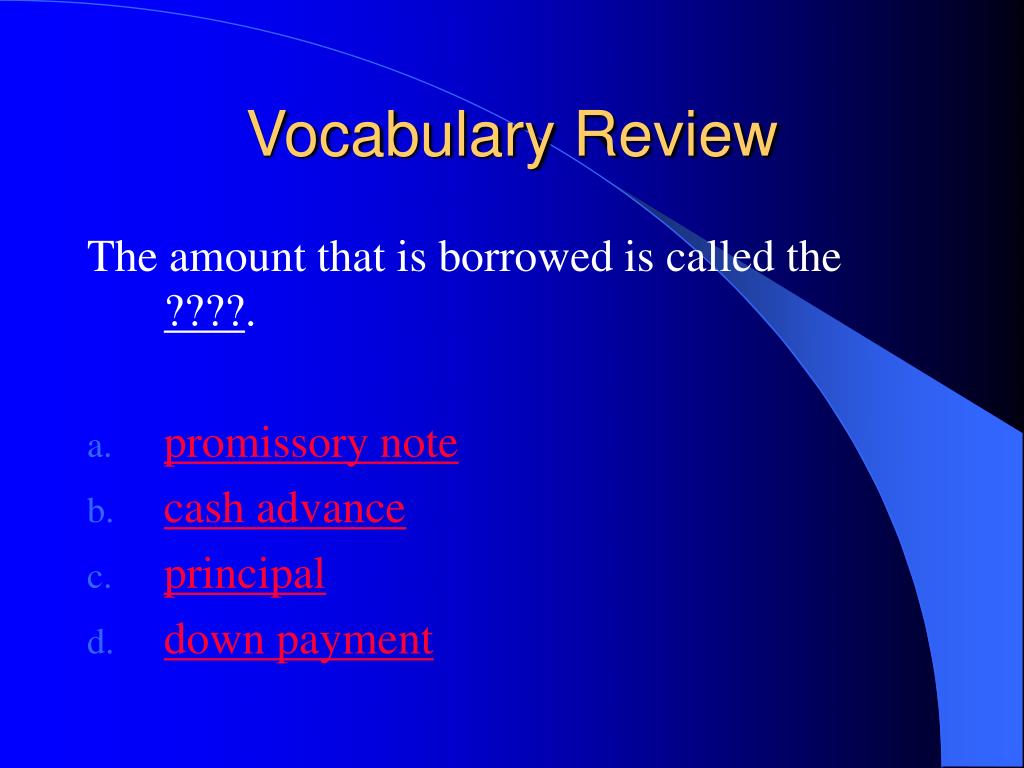 Vocabulary Review

The amount that is borrowed is called the ????.

a. promissory note
b. cash advance
c. principal
d. down payment